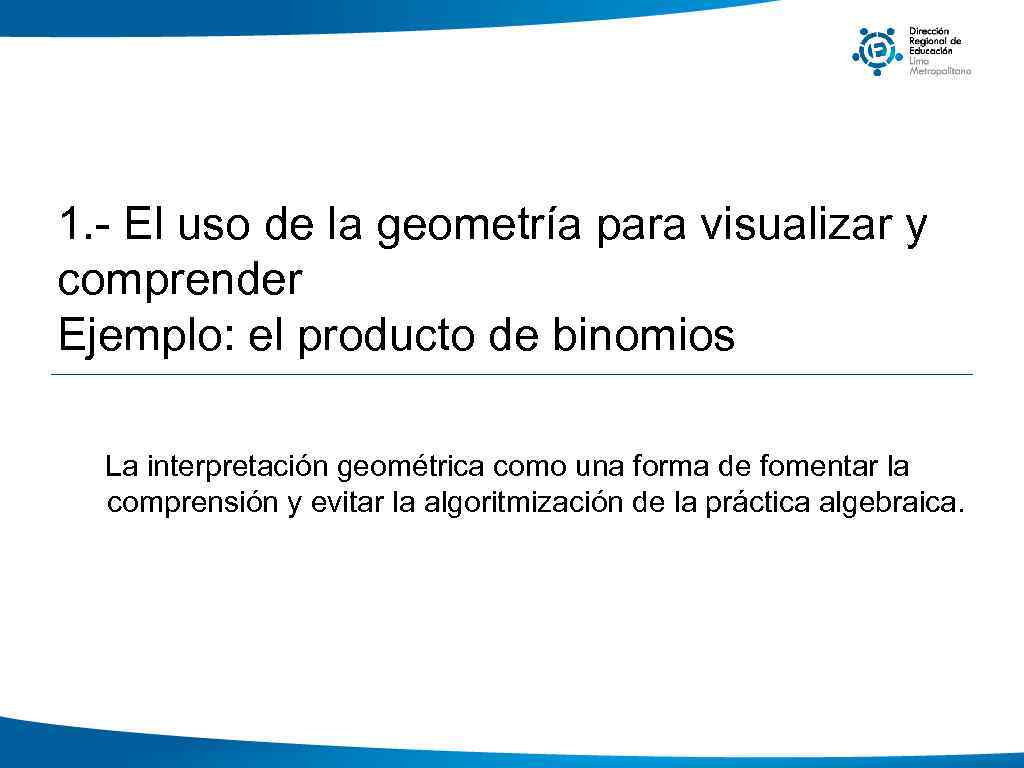 Dirección Regional de Educación Lima Metropolitana

1.- El uso de la geometría para visualizar y comprender
Ejemplo: el producto de binomios

La interpretación geométrica como una forma de fomentar la comprensión y evitar la algoritmización de la práctica algebraica.